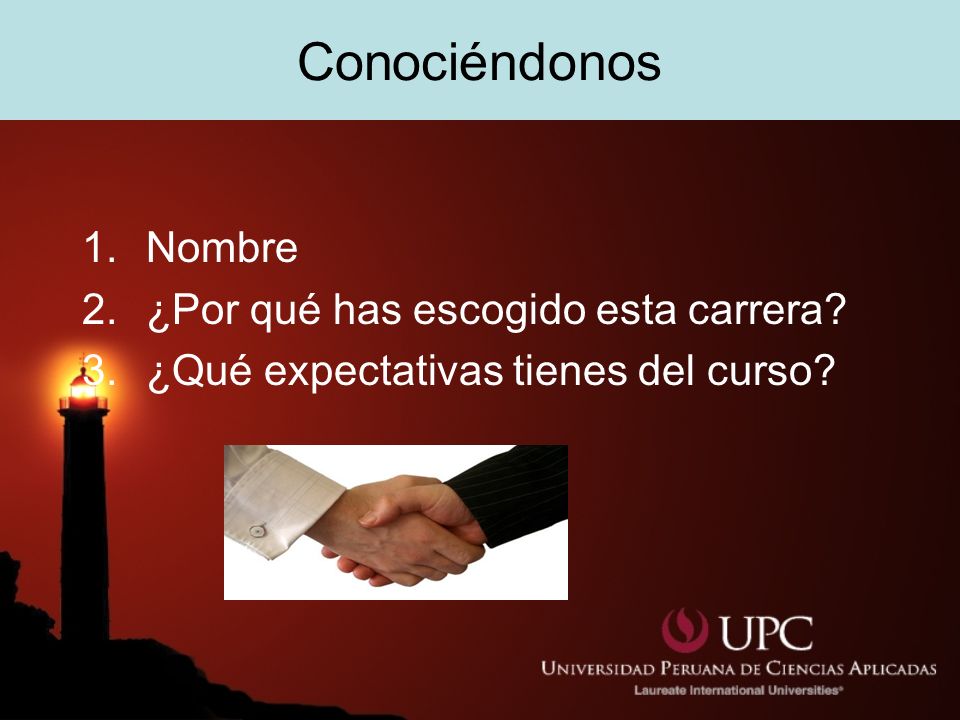 Conociéndonos

1. Nombre
2. ¿Por qué has escogido esta carrera?
3. ¿Qué expectativas tienes del curso?

UPC
UNIVERSIDAD PERUANA DE CIENCIAS APLICADAS
Laureate International Universities®